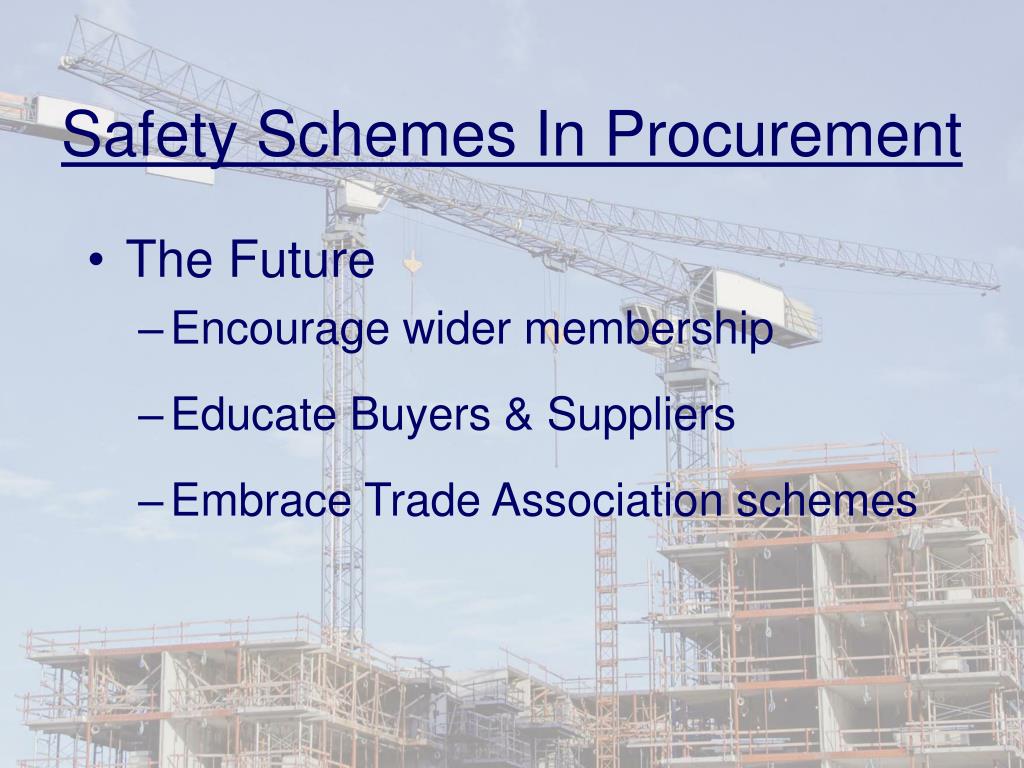 Safety Schemes In Procurement

• The Future
  – Encourage wider membership
  – Educate Buyers & Suppliers
  – Embrace Trade Association schemes